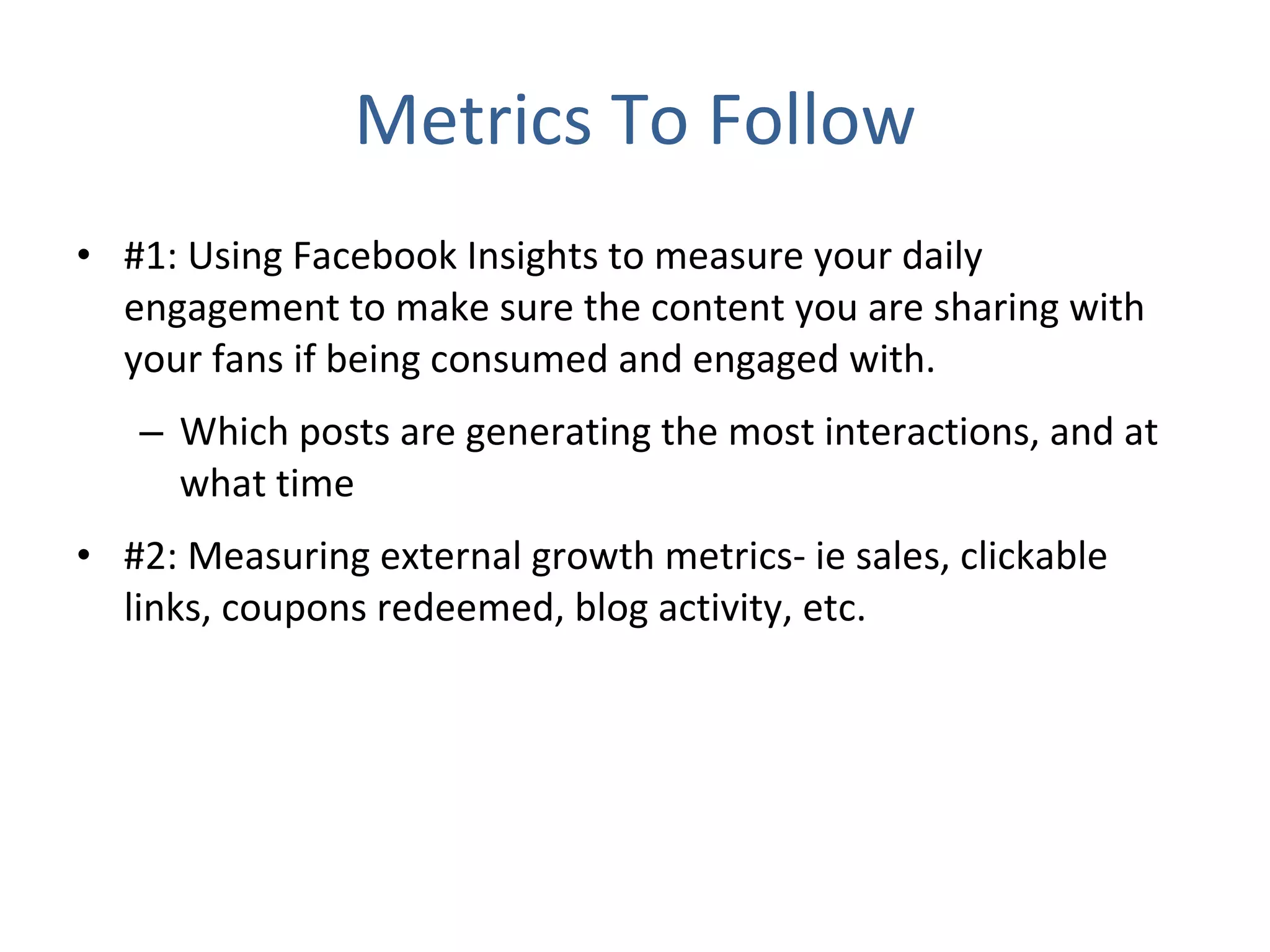 Metrics To Follow

• #1: Using Facebook Insights to measure your daily engagement to make sure the content you are sharing with your fans if being consumed and engaged with.

– Which posts are generating the most interactions, and at what time

• #2: Measuring external growth metrics- ie sales, clickable links, coupons redeemed, blog activity, etc.